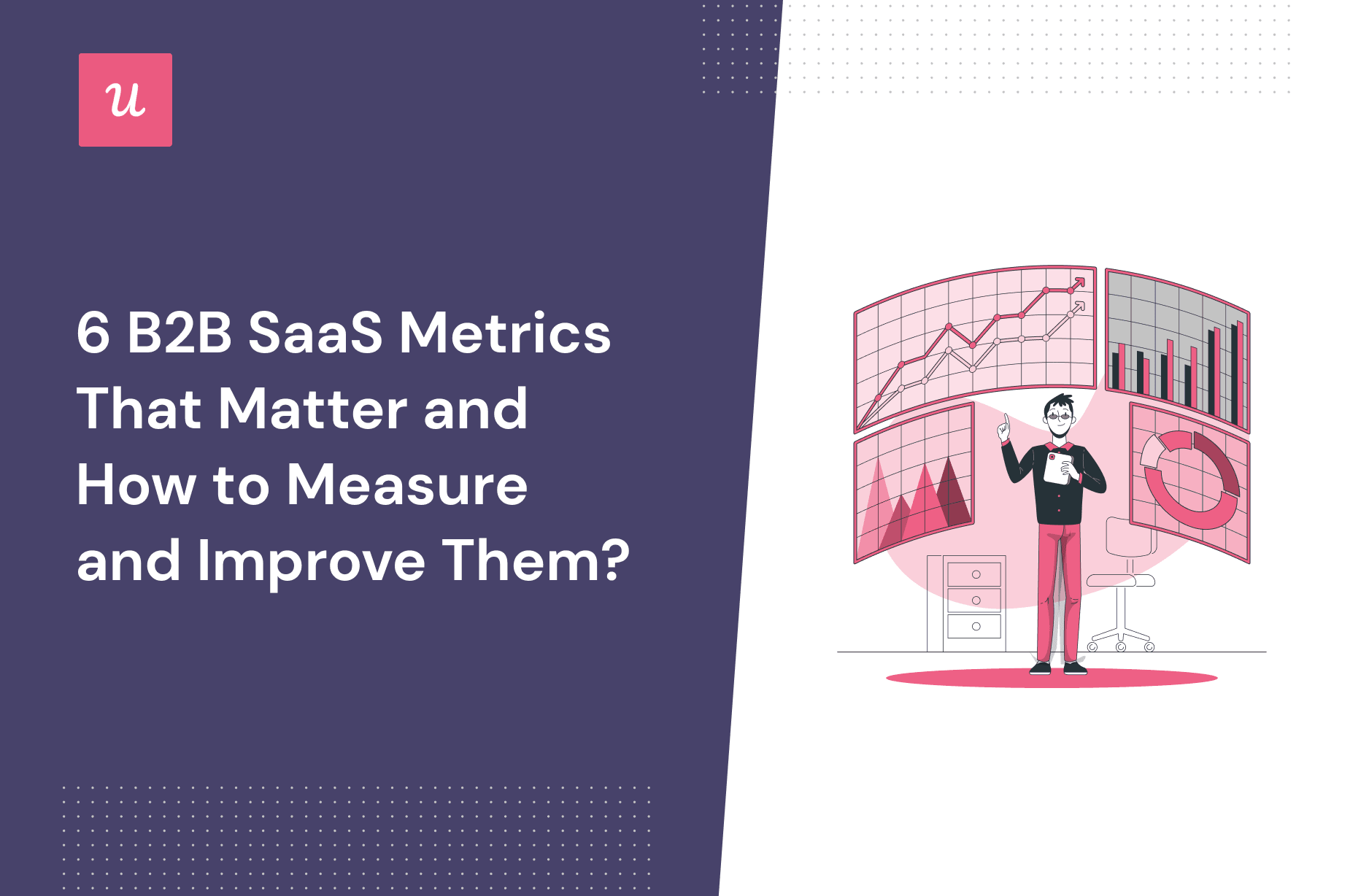 u

6 B2B SaaS Metrics That Matter and How to Measure and Improve Them?